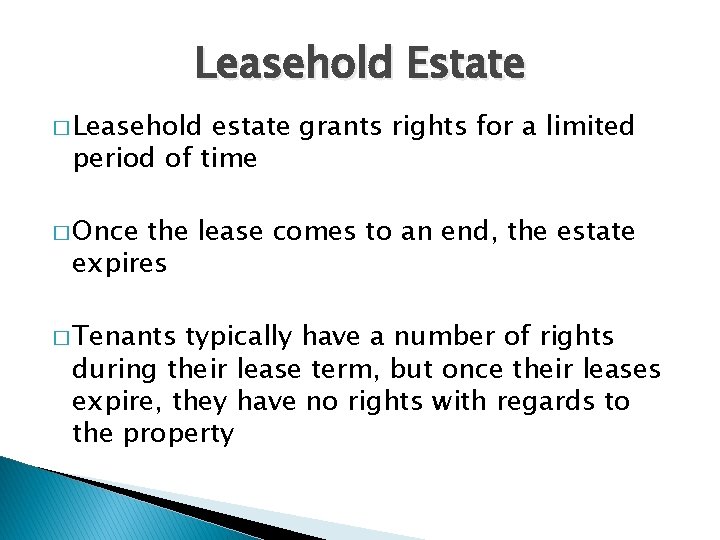 Leasehold Estate

□ Leasehold estate grants rights for a limited period of time

□ Once the lease comes to an end, the estate expires

□ Tenants typically have a number of rights during their lease term, but once their leases expire, they have no rights with regards to the property